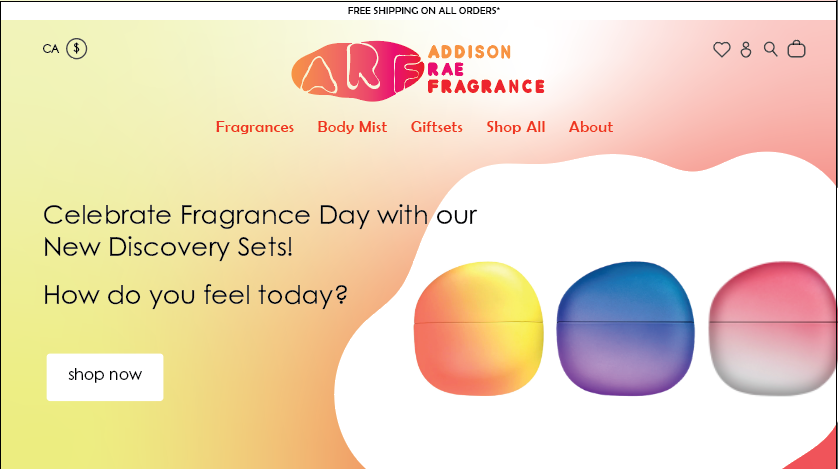 FREE SHIPPING ON ALL ORDERS*

CA $

ARF ADDISON RAE FRAGRANCE

Fragrances Body Mist Giftsets Shop All About

Celebrate Fragrance Day with our New Discovery Sets!

How do you feel today?

shop now